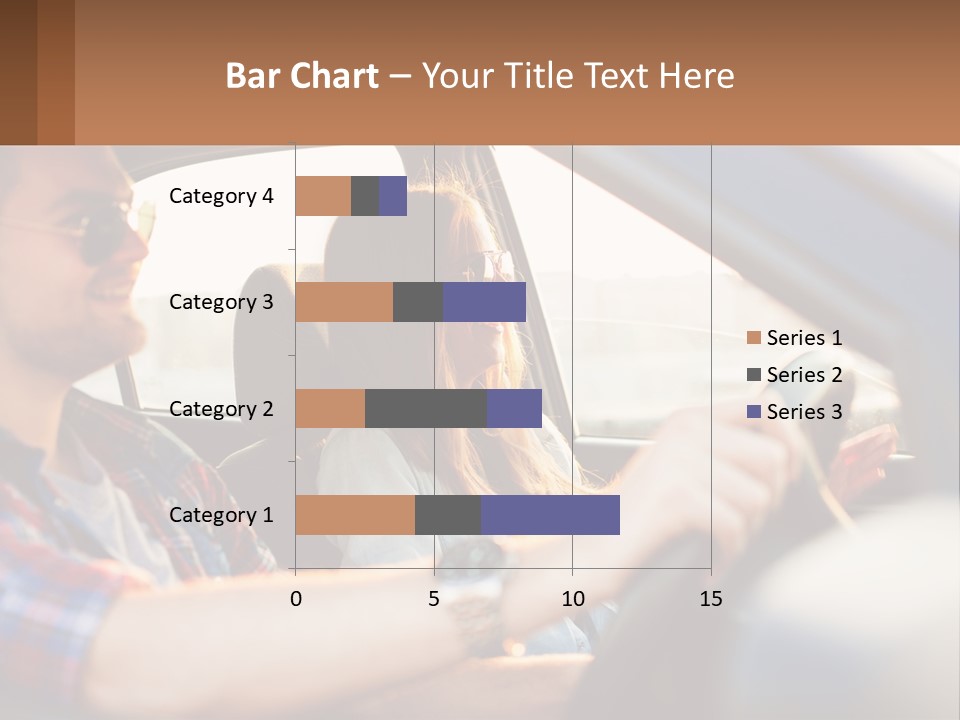 Bar Chart – Your Title Text Here

Category 4
Category 3
Category 2
Category 1

0
5
10
15

Series 1
Series 2
Series 3